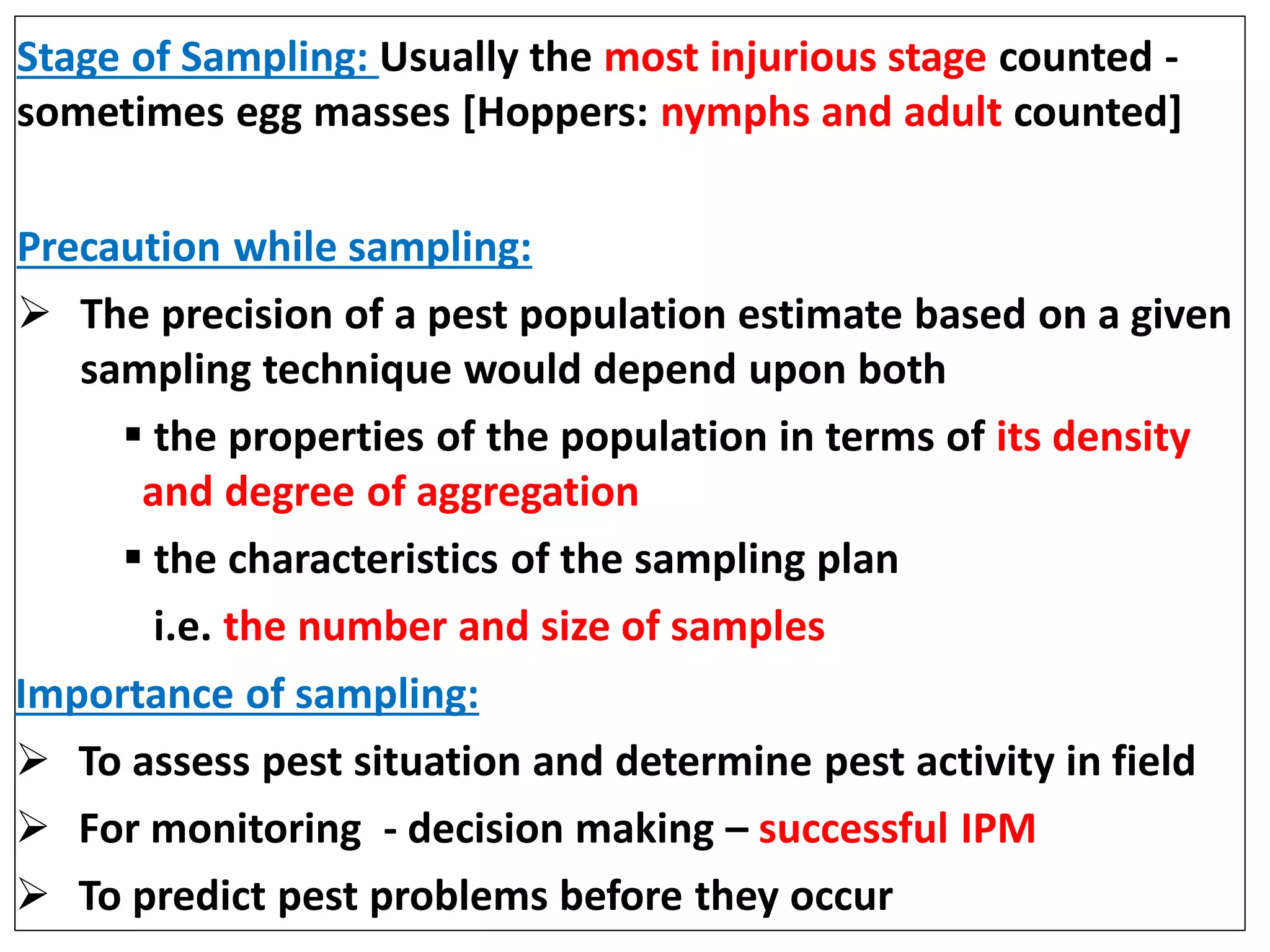 Stage of Sampling: Usually the most injurious stage counted - sometimes egg masses [Hoppers: nymphs and adult counted]

Precaution while sampling:

➢ The precision of a pest population estimate based on a given sampling technique would depend upon both

▪ the properties of the population in terms of its density and degree of aggregation

▪ the characteristics of the sampling plan i.e. the number and size of samples

Importance of sampling:

➢ To assess pest situation and determine pest activity in field

➢ For monitoring - decision making – successful IPM

➢ To predict pest problems before they occur